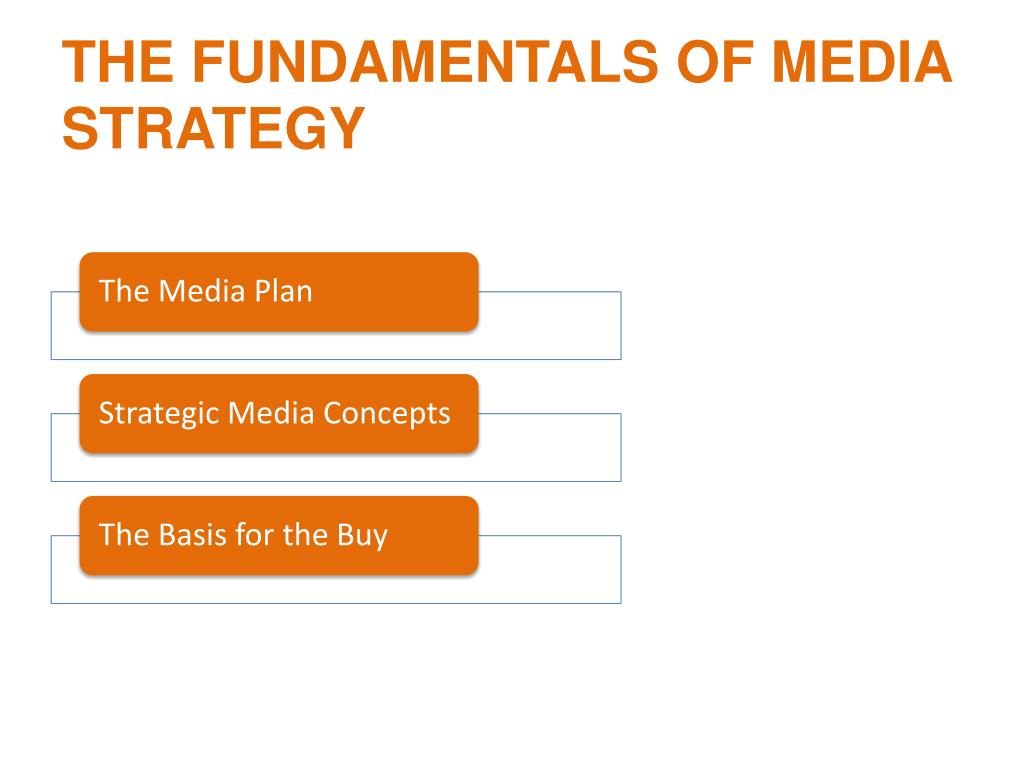 THE FUNDAMENTALS OF MEDIA STRATEGY

The Media Plan

Strategic Media Concepts

The Basis for the Buy